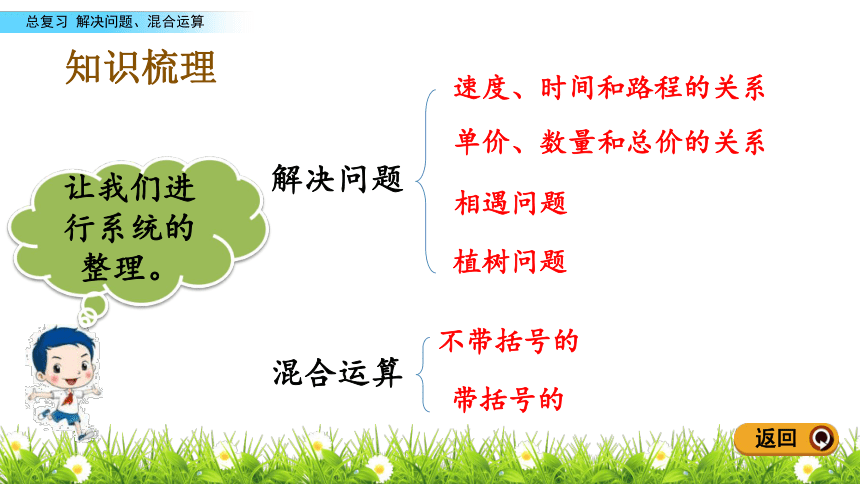 总复习 解决问题、混合运算

知识梳理

让我们进行系统的整理。

解决问题

速度、时间和路程的关系

单价、数量和总价的关系

相遇问题

植树问题

混合运算

不带括号的

带括号的

返回